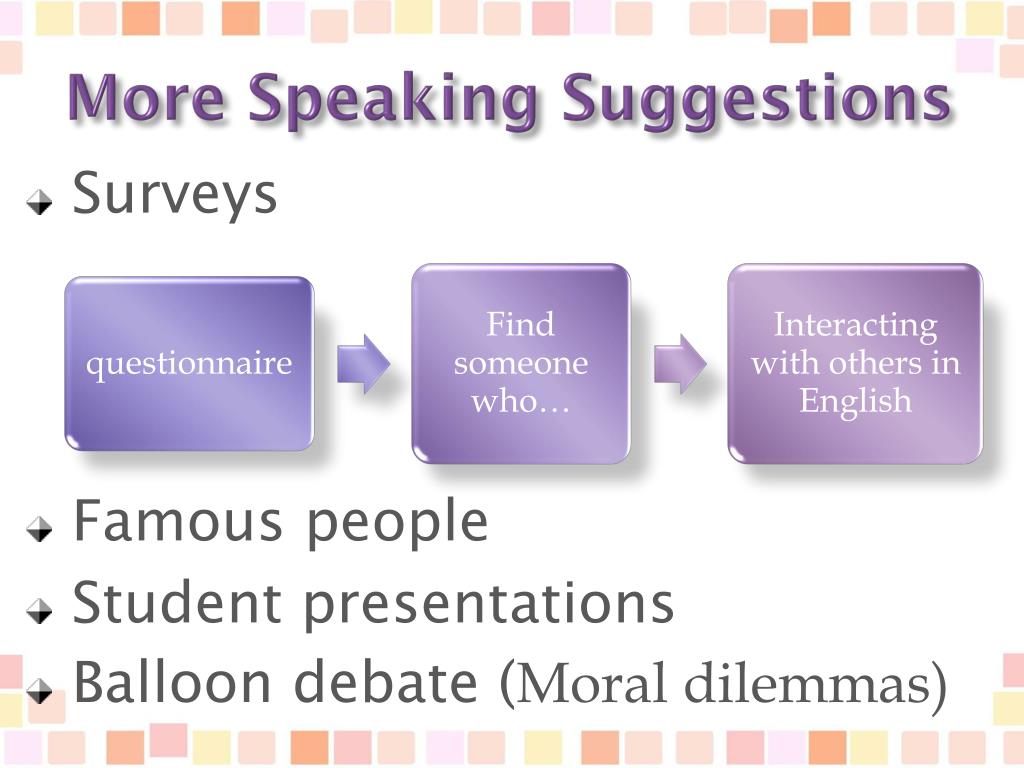 More Speaking Suggestions

Surveys

questionnaire

Find someone who…

Interacting with others in English

Famous people

Student presentations

Balloon debate (Moral dilemmas)